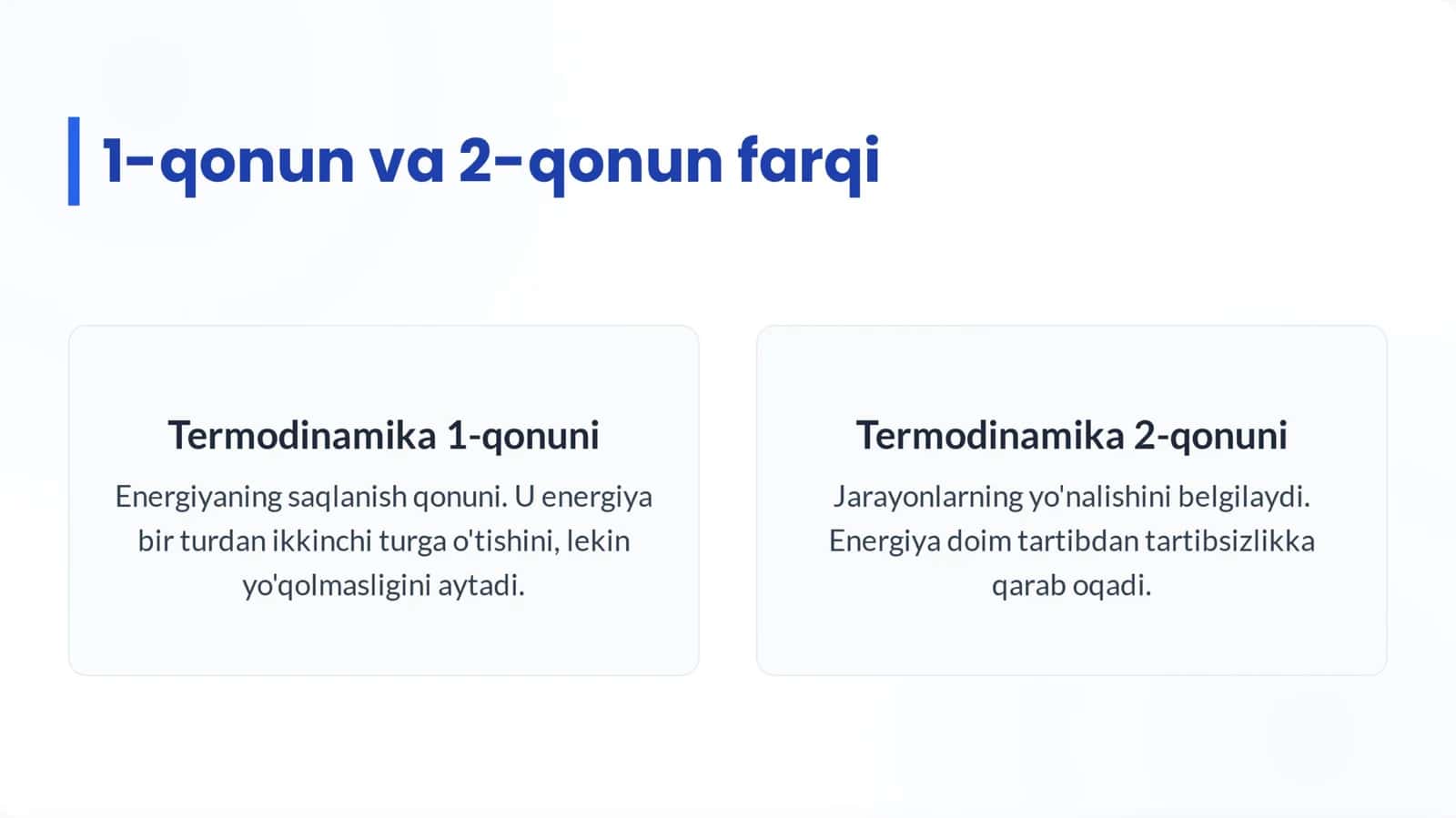 1-qonun va 2-qonun farqi

Termodinamika 1-qonuni

Energiyaning saqlanish qonuni. U energiya bir turdan ikkinchi turga o'tishini, lekin yo'qolmasligini aytadi.

Termodinamika 2-qonuni

Jarayonlarning yo'nalishini belgilaydi. Energiya doim tartibdan tartibsizlikka qarab oqadi.